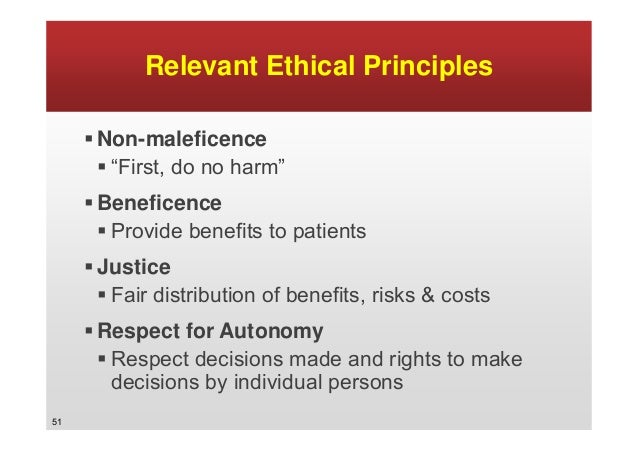 Relevant Ethical Principles

▪ Non-maleficence
▪ “First, do no harm”
▪ Beneficence
▪ Provide benefits to patients
▪ Justice
▪ Fair distribution of benefits, risks & costs
▪ Respect for Autonomy
▪ Respect decisions made and rights to make decisions by individual persons

51